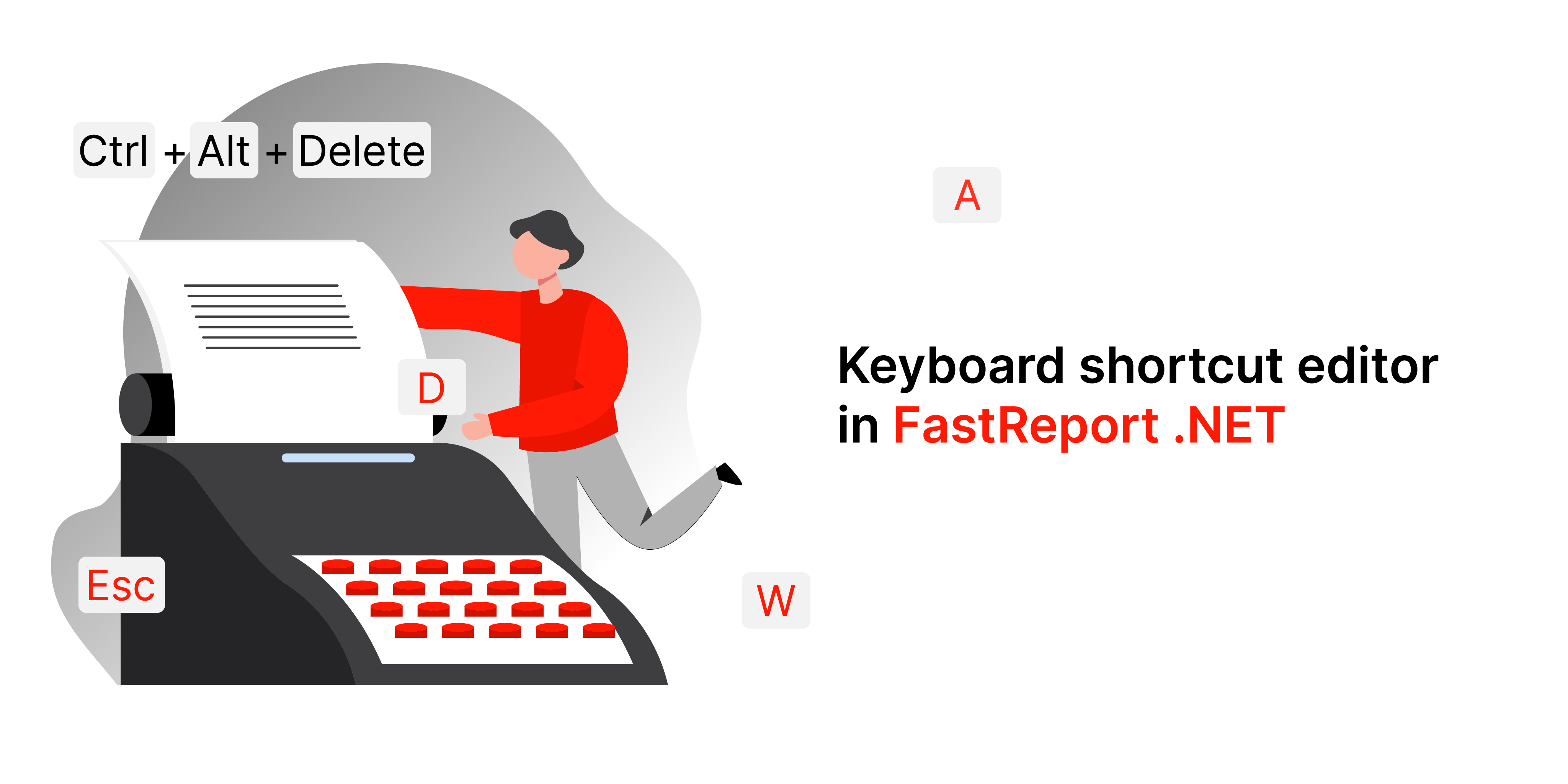 Ctrl + Alt + Delete

A

D

Esc

W

Keyboard shortcut editor in FastReport .NET